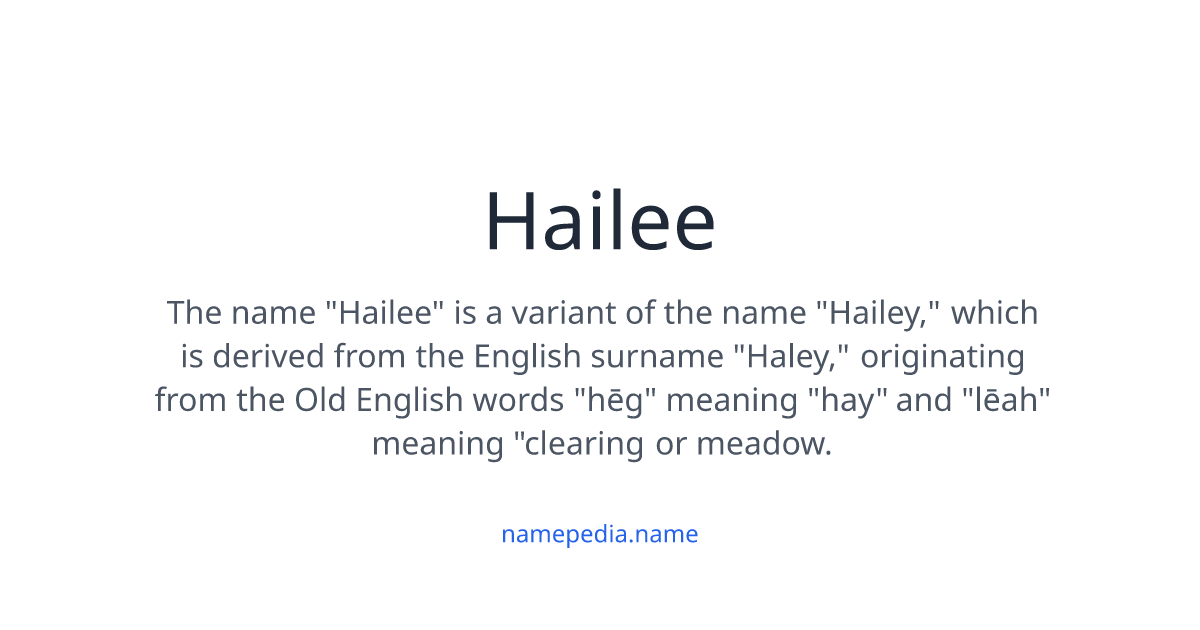 Hailee

The name "Hailee" is a variant of the name "Hailey," which is derived from the English surname "Haley," originating from the Old English words "hēg" meaning "hay" and "lēah" meaning "clearing or meadow.

namepedia.name